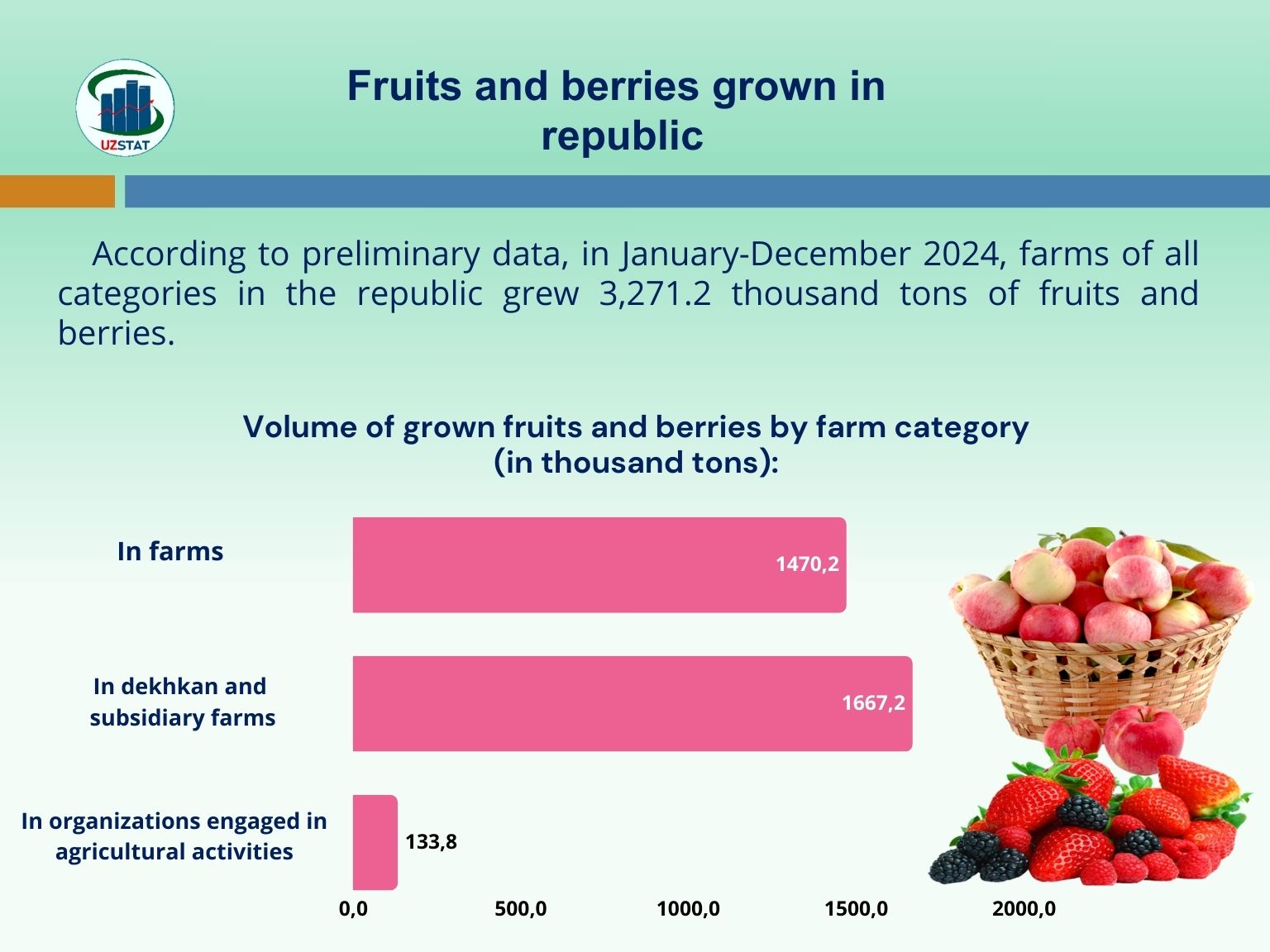 UZSTAT

Fruits and berries grown in republic

According to preliminary data, in January-December 2024, farms of all categories in the republic grew 3,271.2 thousand tons of fruits and berries.

Volume of grown fruits and berries by farm category (in thousand tons):

In farms
1470,2

In dekhkan and subsidiary farms
1667,2

In organizations engaged in agricultural activities
133,8

0,0
500,0
1000,0
1500,0
2000,0